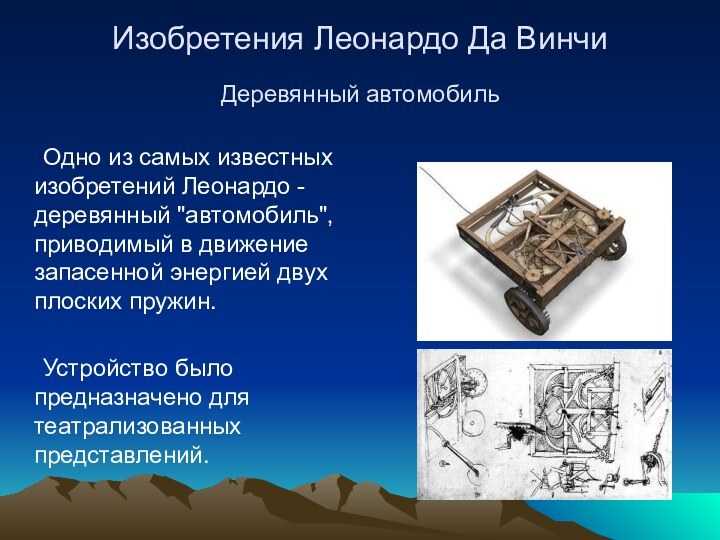 Изобретения Леонардо Да Винчи

Деревянный автомобиль

Одно из самых известных изобретений Леонардо - деревянный "автомобиль", приводимый в движение запасенной энергией двух плоских пружин.

Устройство было предназначено для театрализованных представлений.